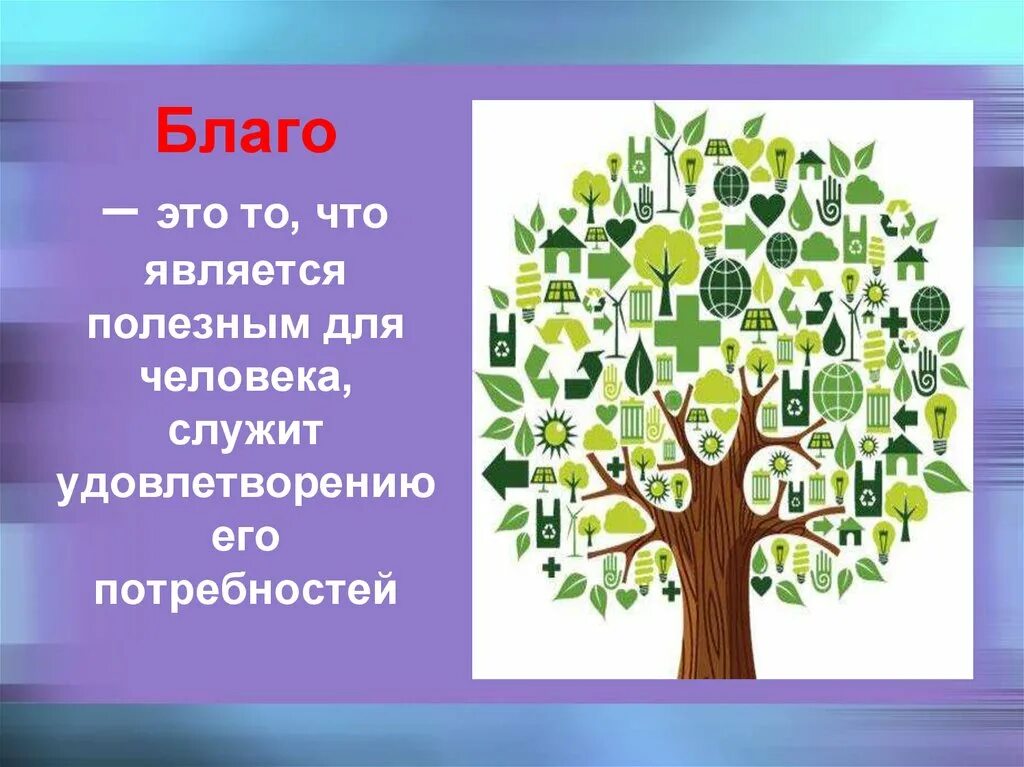 Благо

– это то, что является полезным для человека, служит удовлетворению его потребностей